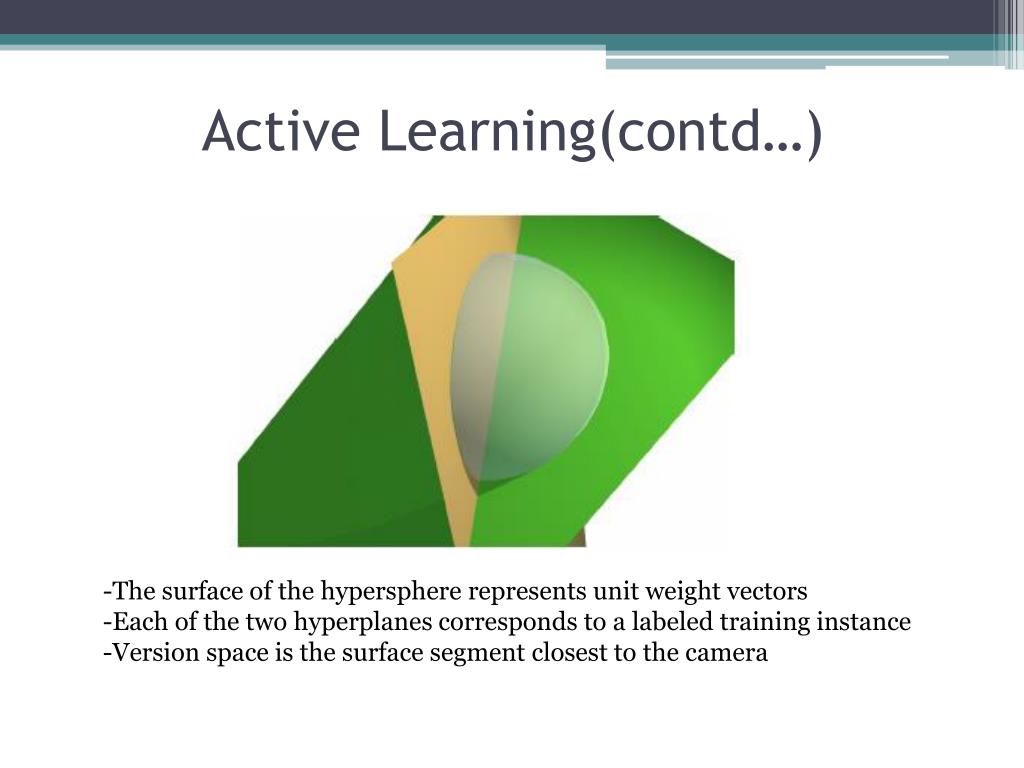 Active Learning(contd…)

-The surface of the hypersphere represents unit weight vectors
-Each of the two hyperplanes corresponds to a labeled training instance
-Version space is the surface segment closest to the camera